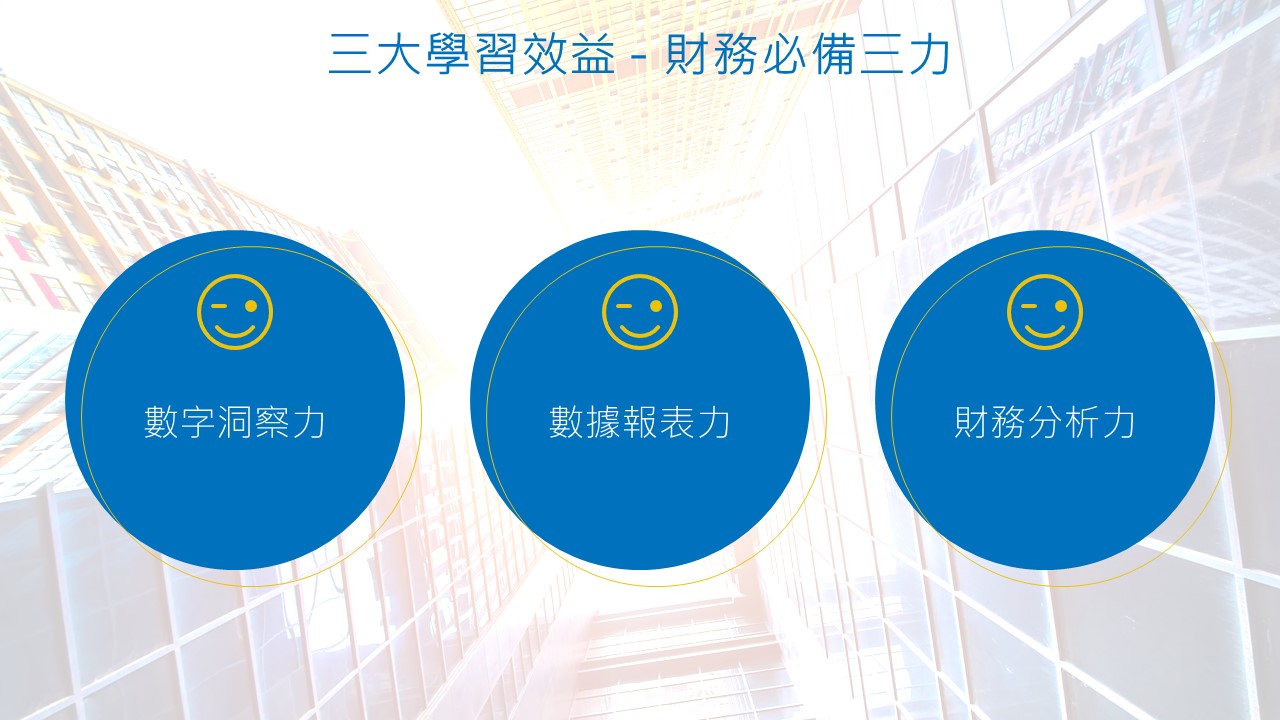 三大學習效益 - 財務必備三力

數字洞察力

數據報表力

財務分析力